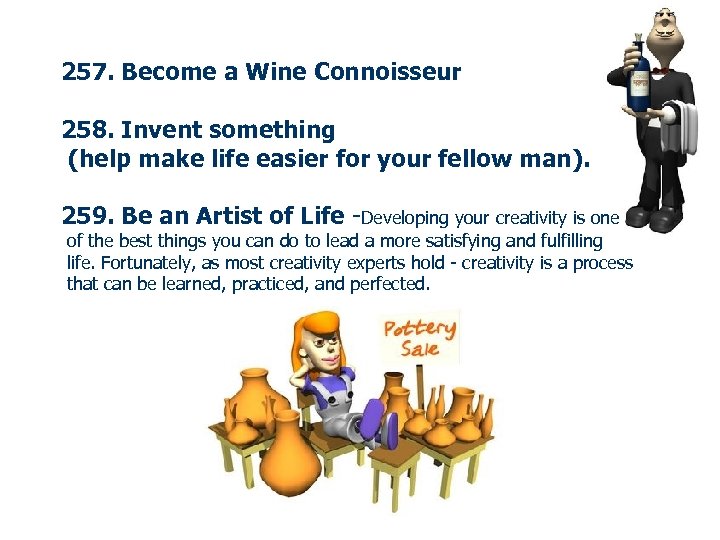 257. Become a Wine Connoisseur

258. Invent something
(help make life easier for your fellow man).

259. Be an Artist of Life -Developing your creativity is one of the best things you can do to lead a more satisfying and fulfilling life. Fortunately, as most creativity experts hold - creativity is a process that can be learned, practiced, and perfected.

Pottery Sale